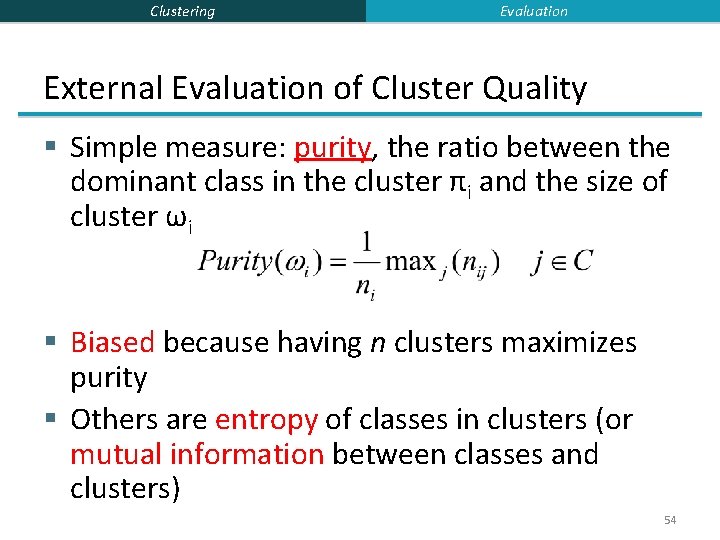 Clustering

Evaluation

External Evaluation of Cluster Quality

▪ Simple measure: purity, the ratio between the dominant class in the cluster $\pi_i$ and the size of cluster $\omega_i$

$Purity(\omega_i) = \frac{1}{n_i} \max_j (n_{ij}) \quad j \in C$

▪ Biased because having $n$ clusters maximizes purity

▪ Others are entropy of classes in clusters (or mutual information between classes and clusters)

54